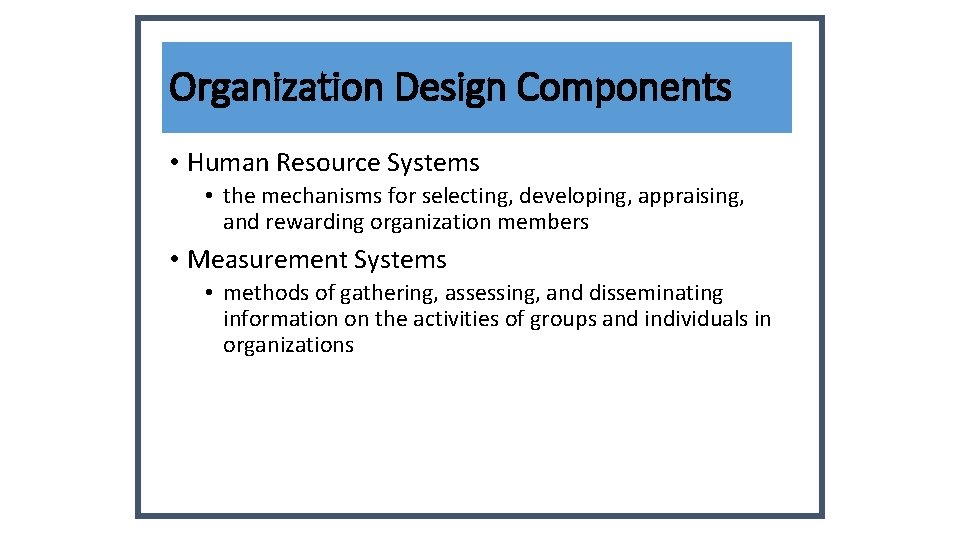 Organization Design Components

• Human Resource Systems

• the mechanisms for selecting, developing, appraising, and rewarding organization members

• Measurement Systems

• methods of gathering, assessing, and disseminating information on the activities of groups and individuals in organizations